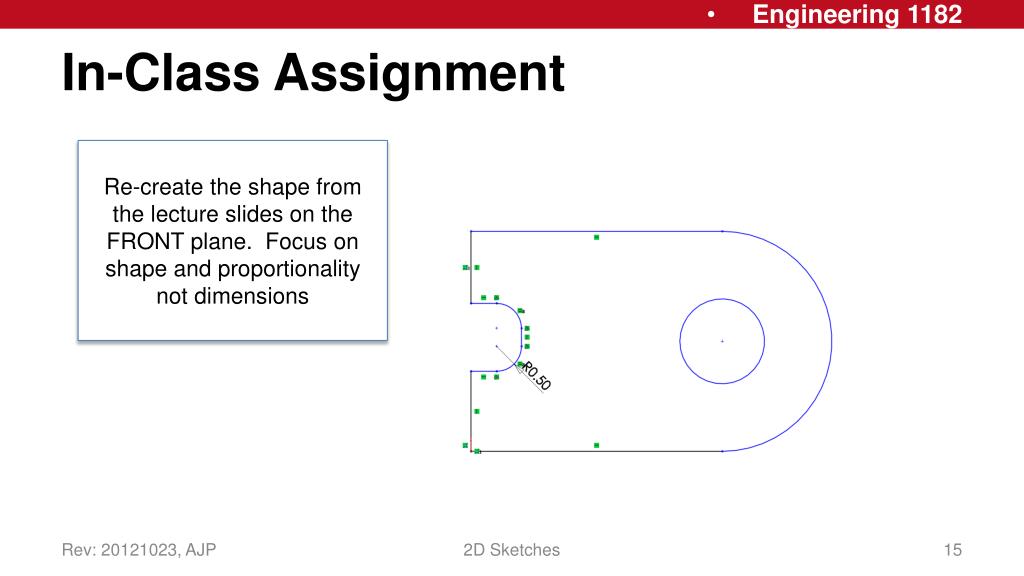 • Engineering 1182

In-Class Assignment

Re-create the shape from the lecture slides on the FRONT plane. Focus on shape and proportionality not dimensions

R0.50

Rev: 20121023, AJP

2D Sketches

15